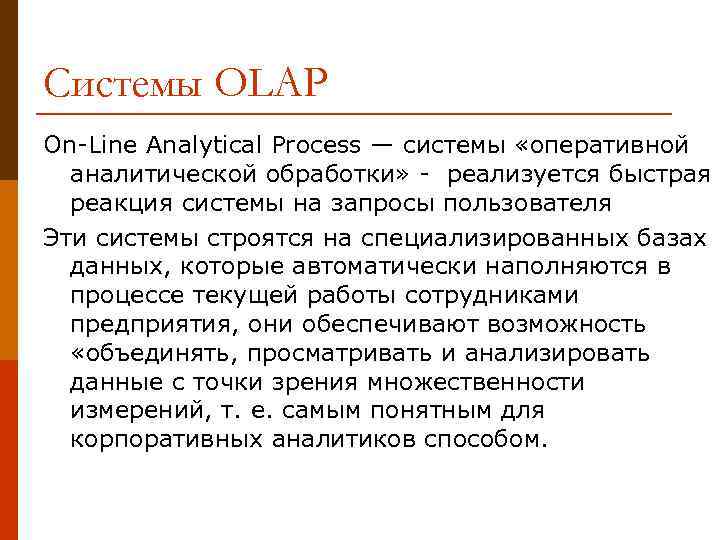 Системы OLAP

On-Line Analytical Process — системы «оперативной аналитической обработки» - реализуется быстрая реакция системы на запросы пользователя

Эти системы строятся на специализированных базах данных, которые автоматически наполняются в процессе текущей работы сотрудниками предприятия, они обеспечивают возможность «объединять, просматривать и анализировать данные с точки зрения множественности измерений, т. е. самым понятным для корпоративных аналитиков способом.